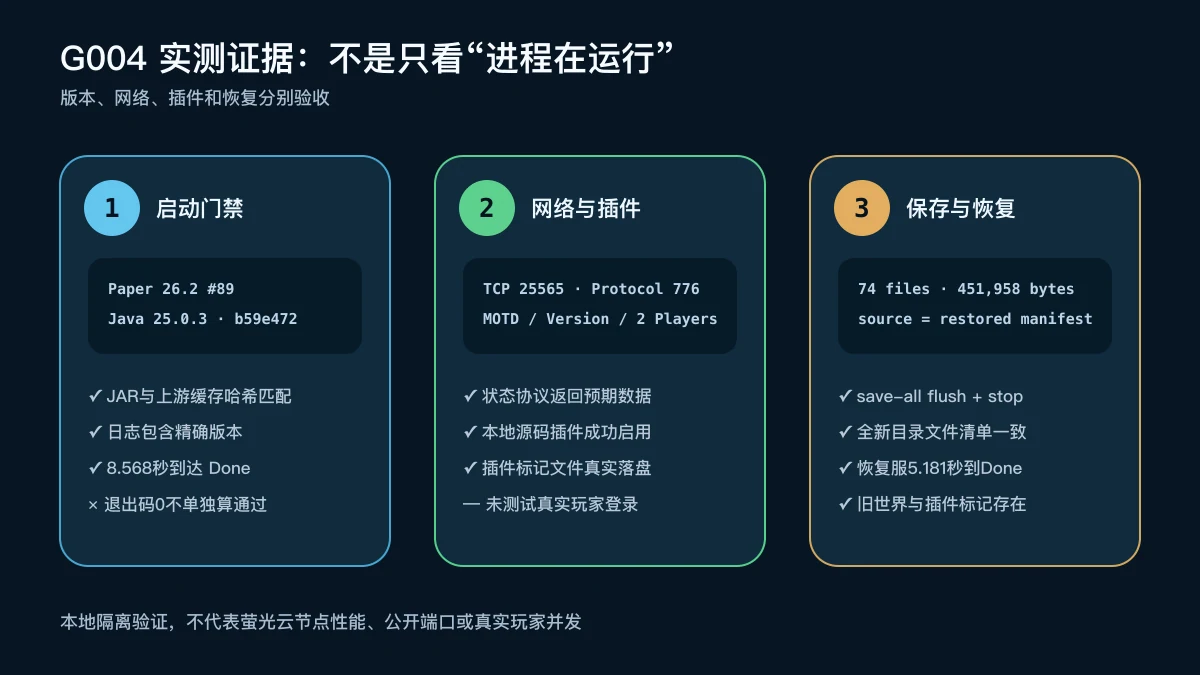 G004 实测证据：不是只看“进程在运行”

版本、网络、插件和恢复分别验收

1 启动门禁

Paper 26.2 #89
Java 25.0.3 · b59e472

✓ JAR与上游缓存哈希匹配
✓ 日志包含精确版本
✓ 8.568秒到达 Done
× 退出码0不单独算通过

2 网络与插件

TCP 25565 · Protocol 776
MOTD / Version / 2 Players

✓ 状态协议返回预期数据
✓ 本地源码插件成功启用
✓ 插件标记文件真实落盘
— 未测试真实玩家登录

3 保存与恢复

74 files · 451,958 bytes
source = restored manifest

✓ save-all flush + stop
✓ 全新目录文件清单一致
✓ 恢复服5.181秒到Done
✓ 旧世界与插件标记存在

本地隔离验证，不代表萤光云节点性能、公开端口或真实玩家并发